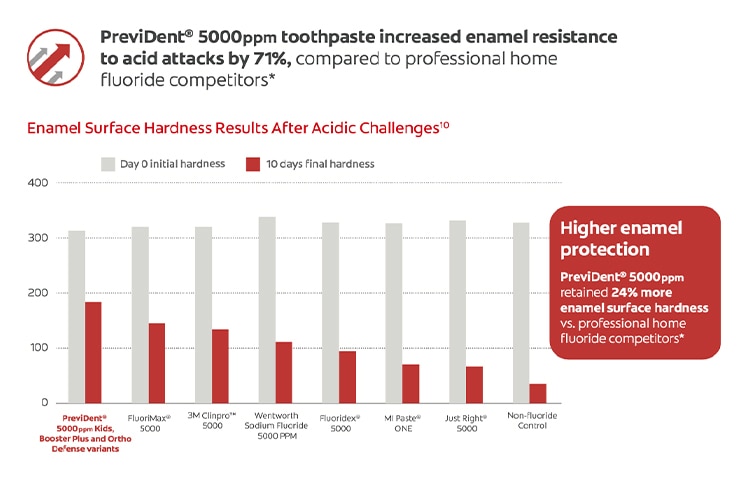 PreviDent® 5000ppm toothpaste increased enamel resistance to acid attacks by 71%, compared to professional home fluoride competitors*

Enamel Surface Hardness Results After Acidic Challenges$^{10}$

Day 0 initial hardness
10 days final hardness

400
300
200
100
0

PreviDent® 5000ppm Kids, Booster Plus and Ortho Defense variants
FluoriMax® 5000
3M Clinpro™ 5000
Wentworth Sodium Fluoride 5000 PPM
Fluoridex® 5000
MI Paste® ONE
Just Right® 5000
Non-fluoride Control

Higher enamel protection

PreviDent® 5000ppm retained 24% more enamel surface hardness vs. professional home fluoride competitors*